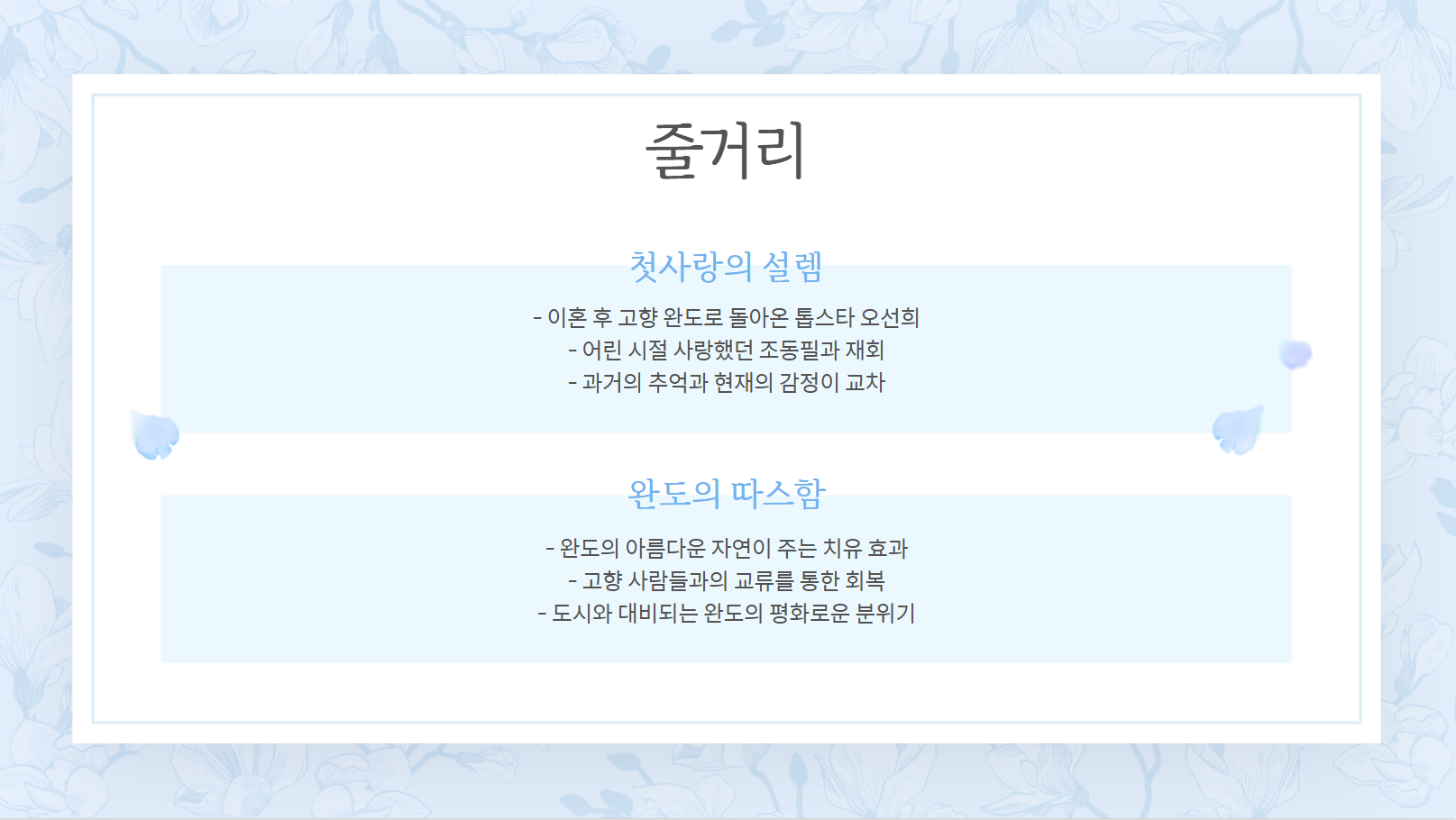 줄거리

첫사랑의 설렘

- 이혼 후 고향 완도로 돌아온 톱스타 오선희
- 어린 시절 사랑했던 조동필과 재회
- 과거의 추억과 현재의 감정이 교차

완도의 따스함

- 완도의 아름다운 자연이 주는 치유 효과
- 고향 사람들과의 교류를 통한 회복
- 도시와 대비되는 완도의 평화로운 분위기